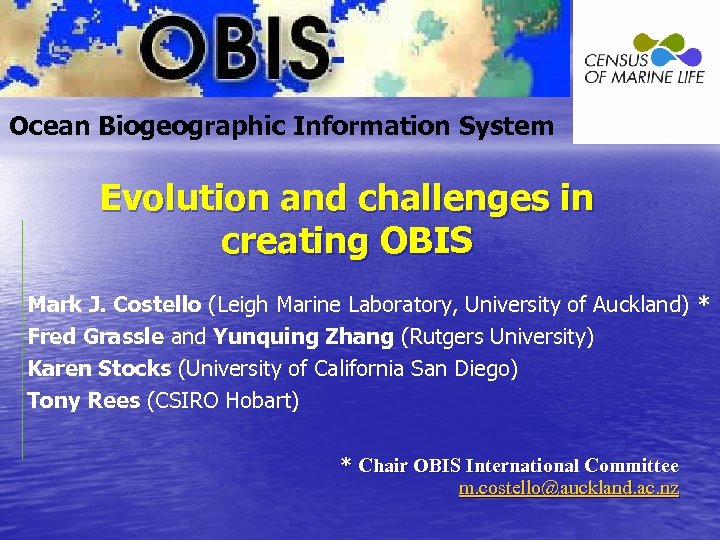 OBIS

CENSUS OF MARINE LIFE

Ocean Biogeographic Information System

Evolution and challenges in creating OBIS

Mark J. Costello (Leigh Marine Laboratory, University of Auckland) *
Fred Grassle and Yunquing Zhang (Rutgers University)
Karen Stocks (University of California San Diego)
Tony Rees (CSIRO Hobart)

* Chair OBIS International Committee
m.costello@auckland.ac.nz